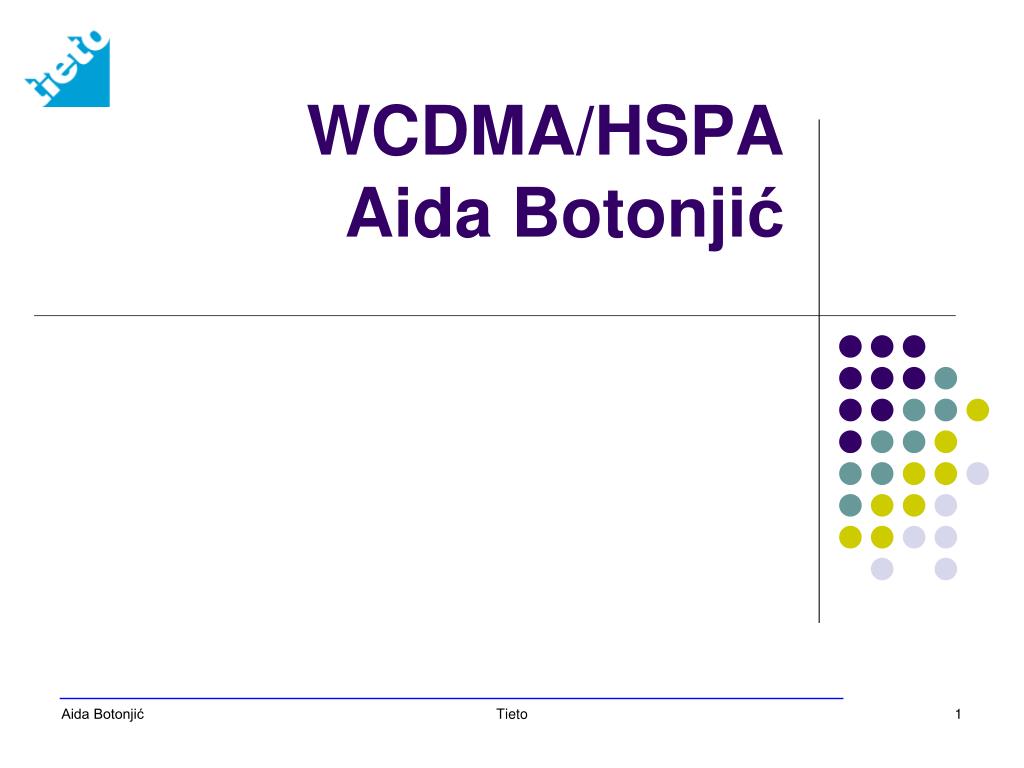 tieto

WCDMA/HSPA
Aida Botonjić

Aida Botonjić

Tieto

1